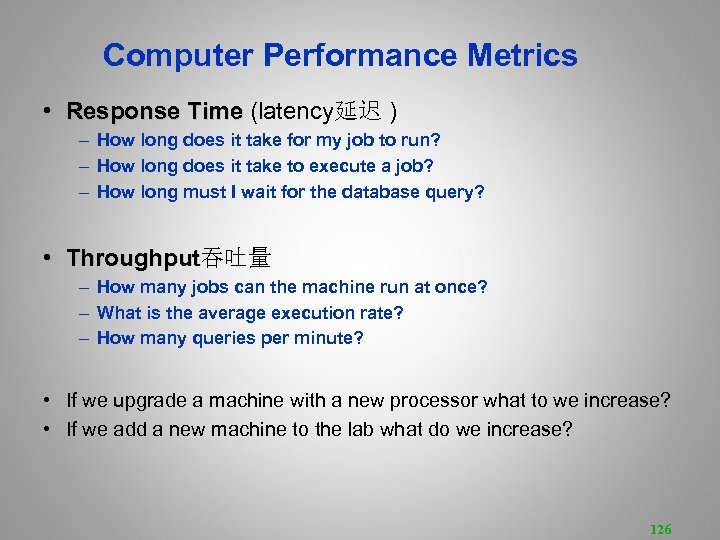 Computer Performance Metrics

• Response Time (latency延迟 )
– How long does it take for my job to run?
– How long does it take to execute a job?
– How long must I wait for the database query?

• Throughput吞吐量
– How many jobs can the machine run at once?
– What is the average execution rate?
– How many queries per minute?

• If we upgrade a machine with a new processor what to we increase?
• If we add a new machine to the lab what do we increase?

126